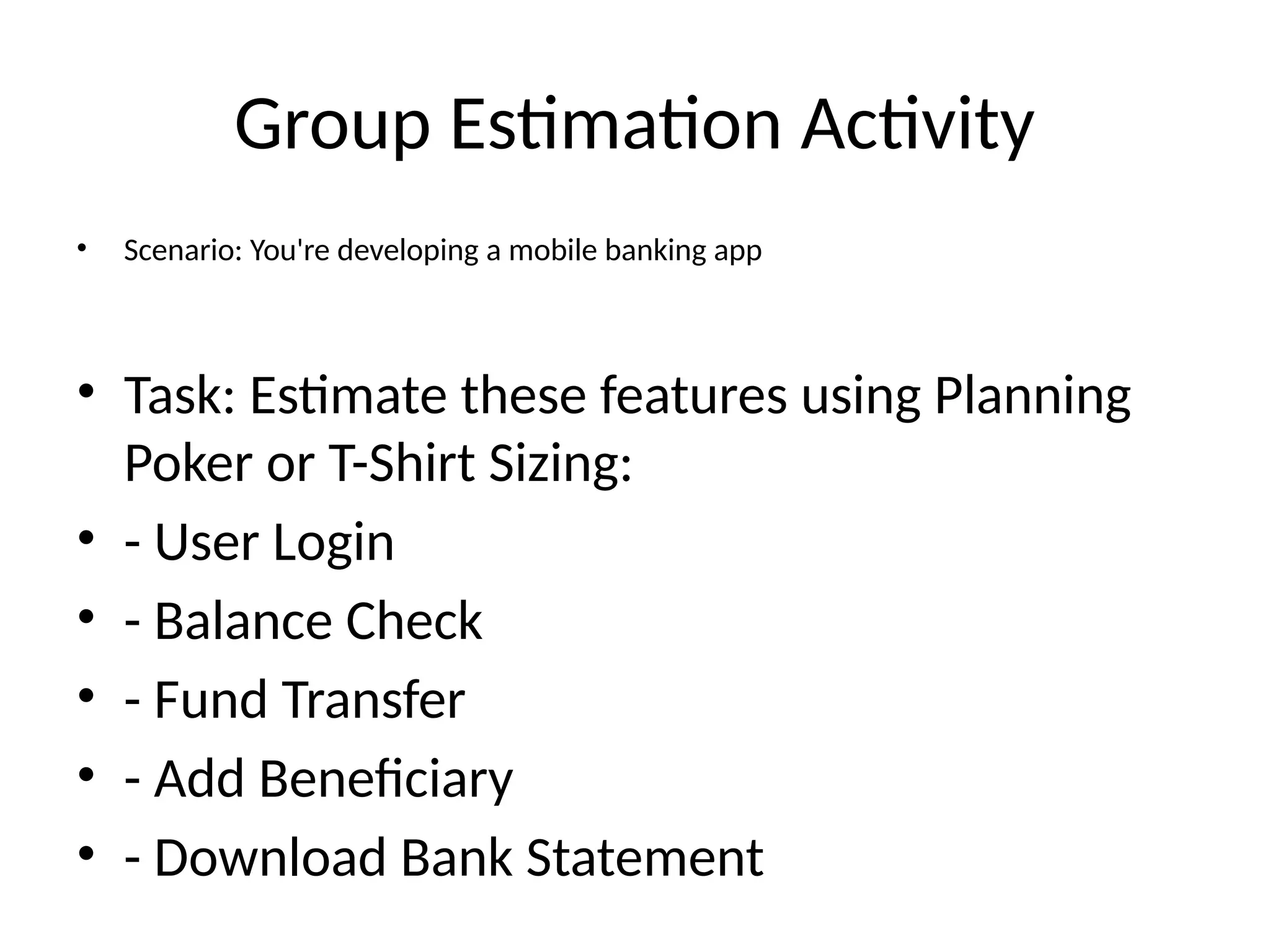 Group Estimation Activity

• Scenario: You're developing a mobile banking app

• Task: Estimate these features using Planning Poker or T-Shirt Sizing:
• - User Login
• - Balance Check
• - Fund Transfer
• - Add Beneficiary
• - Download Bank Statement